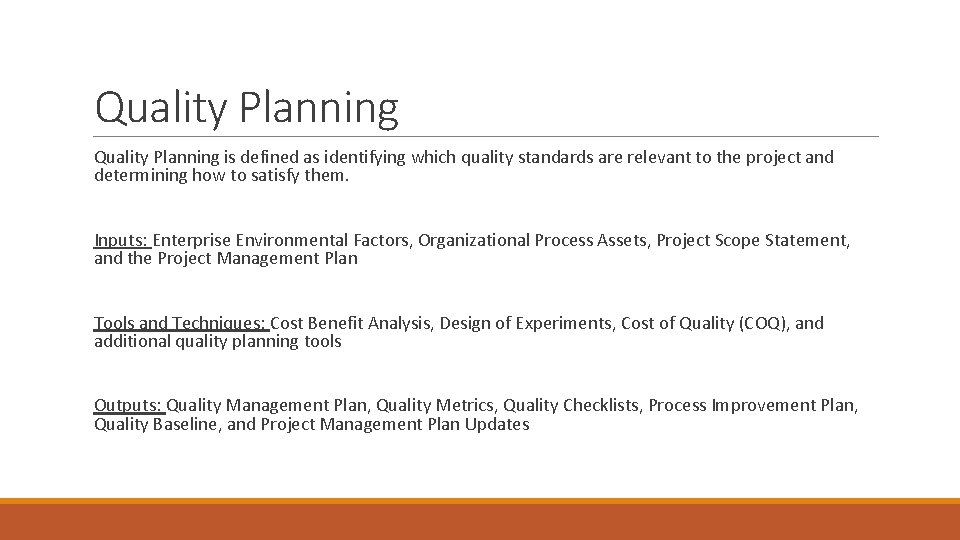 Quality Planning

Quality Planning is defined as identifying which quality standards are relevant to the project and determining how to satisfy them.

Inputs: Enterprise Environmental Factors, Organizational Process Assets, Project Scope Statement, and the Project Management Plan

Tools and Techniques: Cost Benefit Analysis, Design of Experiments, Cost of Quality (COQ), and additional quality planning tools

Outputs: Quality Management Plan, Quality Metrics, Quality Checklists, Process Improvement Plan, Quality Baseline, and Project Management Plan Updates